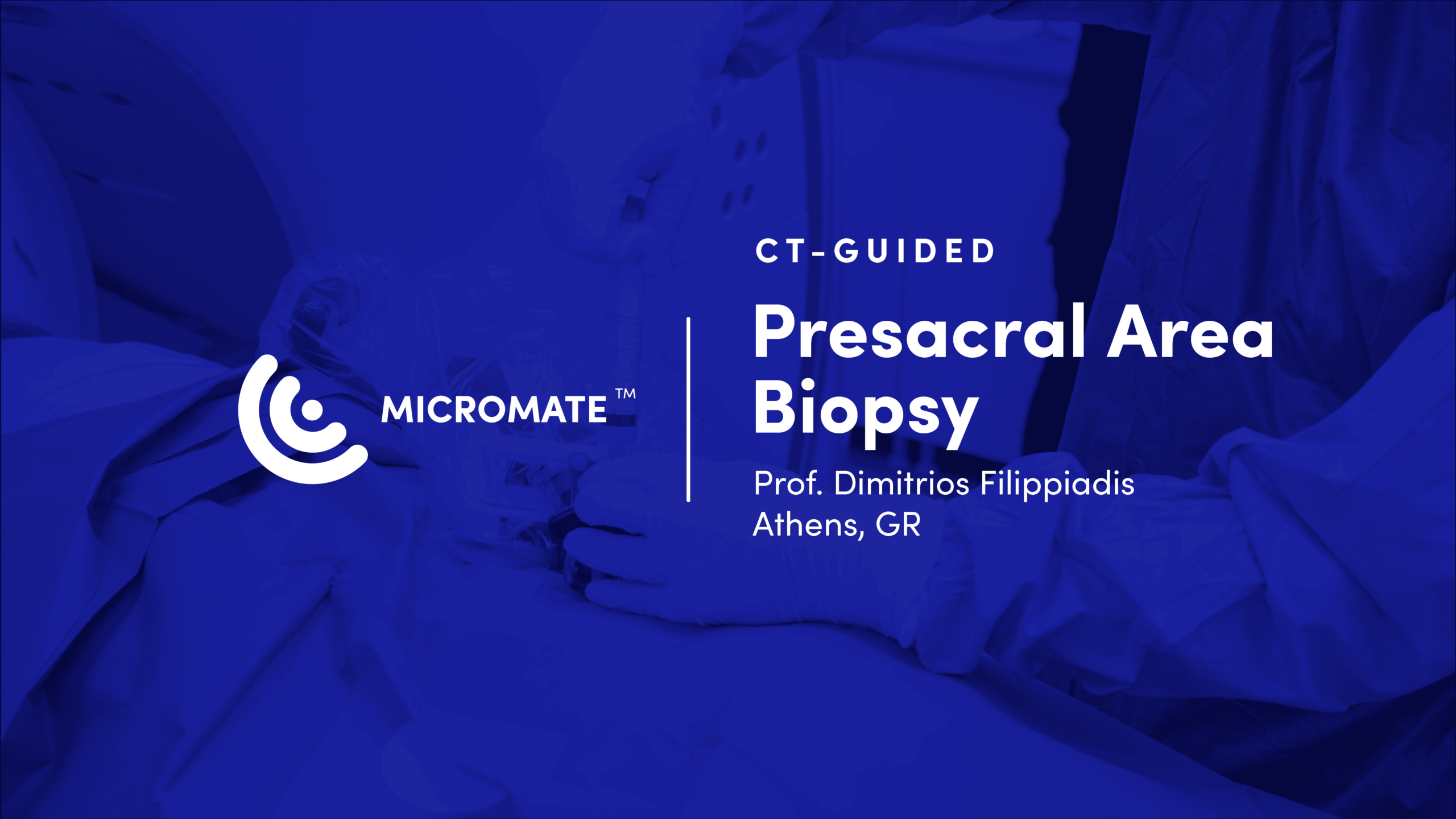 MICROMATE™

CT-GUIDED

Presacral Area Biopsy

Prof. Dimitrios Filippiadis
Athens, GR